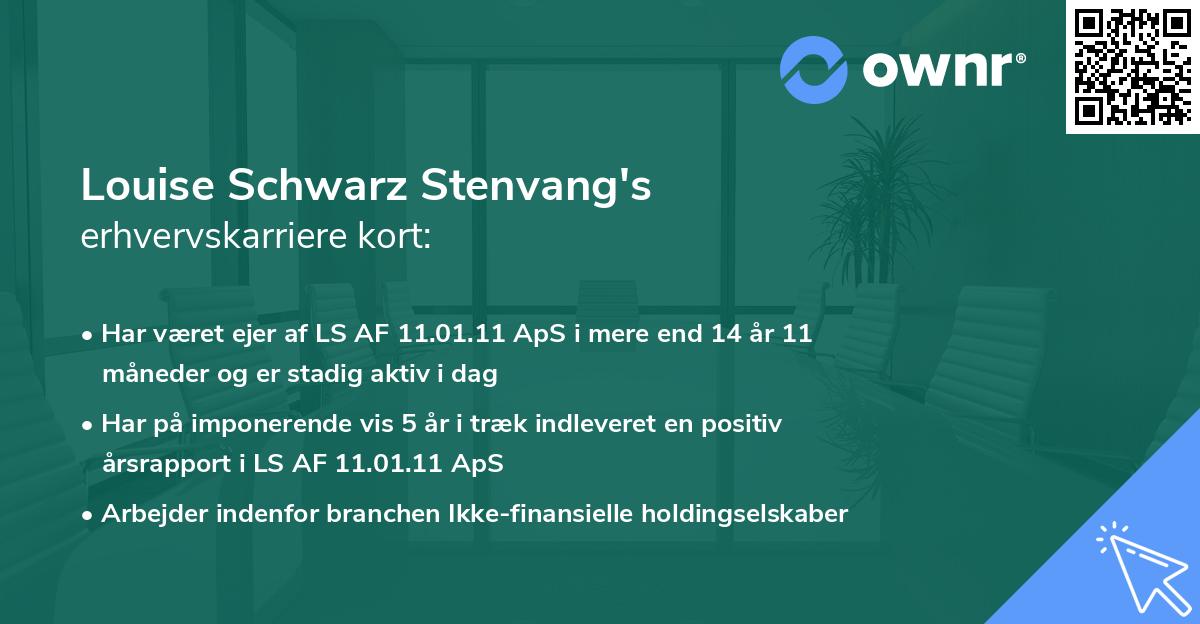 ownr®

Louise Schwarz Stenvang's erhvervskarriere kort:

• Har været ejer af LS AF 11.01.11 ApS i mere end 14 år 11 måneder og er stadig aktiv i dag

• Har på imponerende vis 5 år i træk indleveret en positiv årsrapport i LS AF 11.01.11 ApS

• Arbejder indenfor branchen Ikke-finansielle holdingselskaber